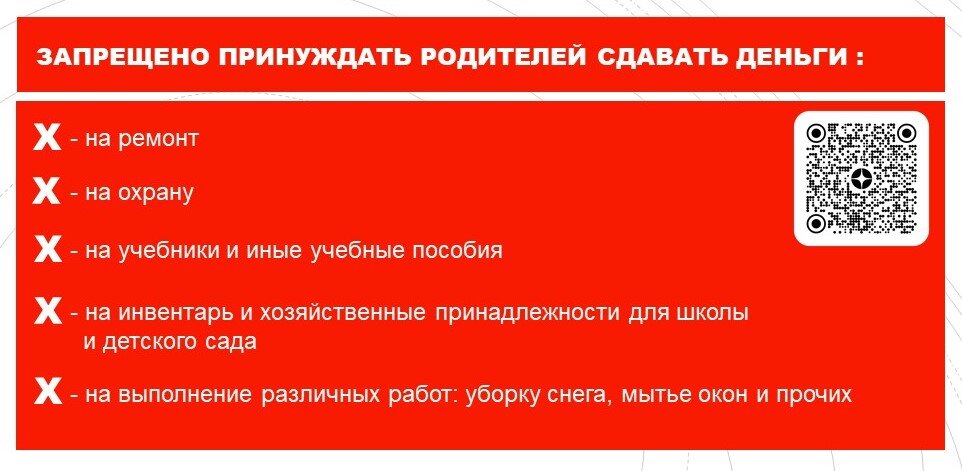 ЗАПРЕЩЕНО ПРИНУЖДАТЬ РОДИТЕЛЕЙ СДАВАТЬ ДЕНЬГИ :

X - на ремонт

X - на охрану

X - на учебники и иные учебные пособия

X - на инвентарь и хозяйственные принадлежности для школы и детского сада

X - на выполнение различных работ: уборку снега, мытье окон и прочих